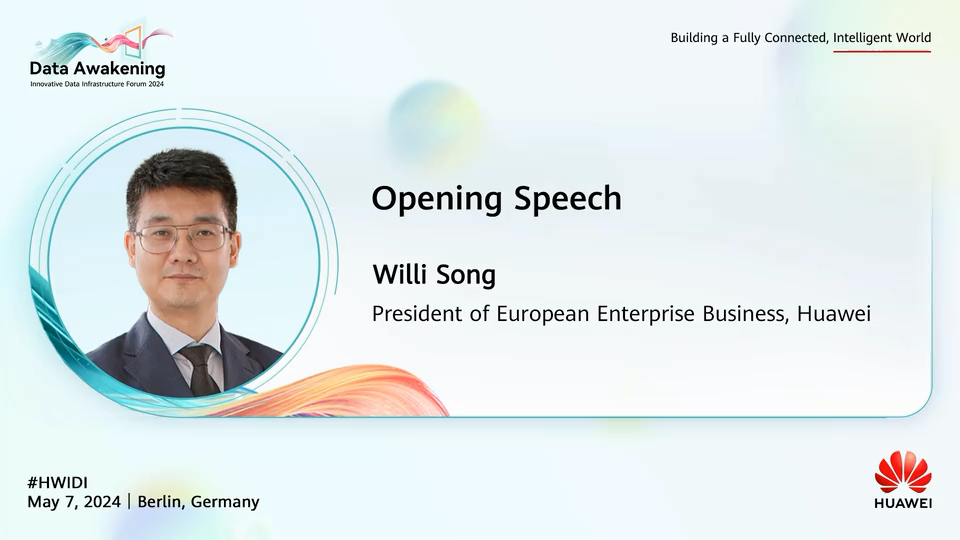 Data Awakening
Innovative Data Infrastructure Forum 2024

Building a Fully Connected, Intelligent World

Opening Speech

Willi Song

President of European Enterprise Business, Huawei

#HWIDI
May 7, 2024 | Berlin, Germany

HUAWEI